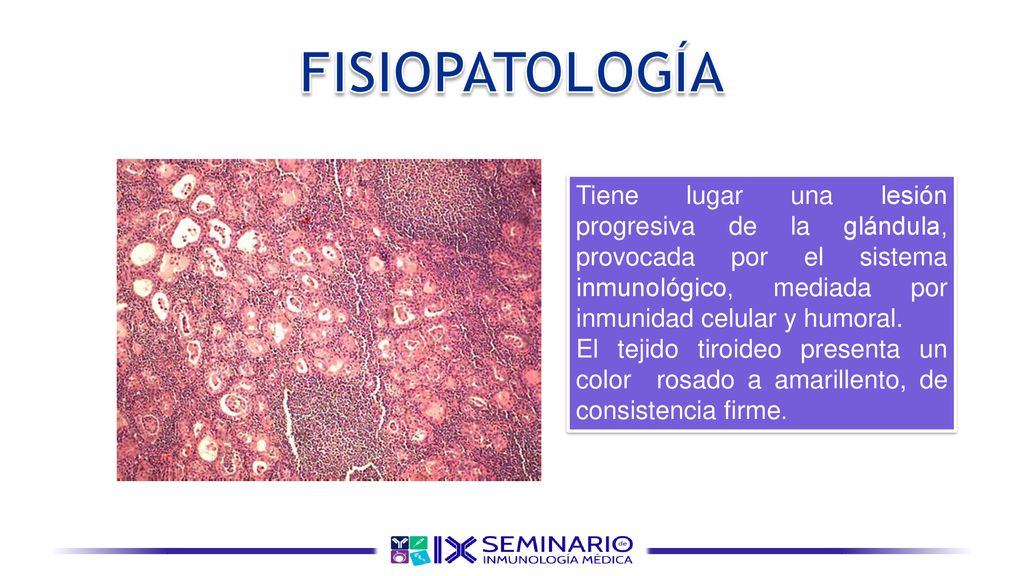 FISIOPATOLOGÍA

Tiene lugar una lesión progresiva de la glándula, provocada por el sistema inmunológico, mediada por inmunidad celular y humoral.
El tejido tiroideo presenta un color rosado a amarillento, de consistencia firme.

IX SEMINARIO de INMUNOLOGÍA MÉDICA